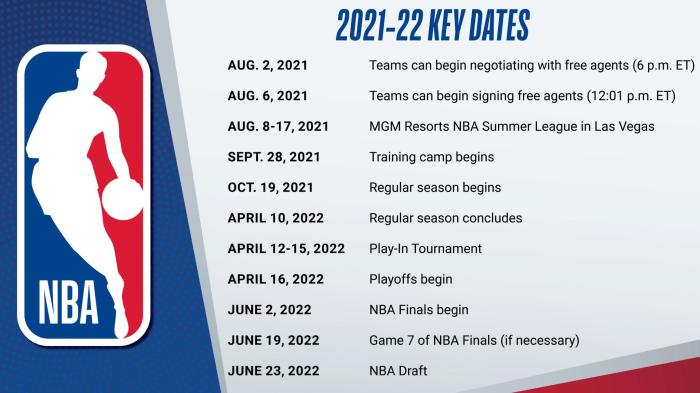 NBA

2021-22 KEY DATES

| | |
|---|---|
| AUG. 2, 2021 | Teams can begin negotiating with free agents (6 p.m. ET) |
| AUG. 6, 2021 | Teams can begin signing free agents (12:01 p.m. ET) |
| AUG. 8-17, 2021 | MGM Resorts NBA Summer League in Las Vegas |
| SEPT. 28, 2021 | Training camp begins |
| OCT. 19, 2021 | Regular season begins |
| APRIL 10, 2022 | Regular season concludes |
| APRIL 12-15, 2022 | Play-In Tournament |
| APRIL 16, 2022 | Playoffs begin |
| JUNE 2, 2022 | NBA Finals begin |
| JUNE 19, 2022 | Game 7 of NBA Finals (if necessary) |
| JUNE 23, 2022 | NBA Draft |